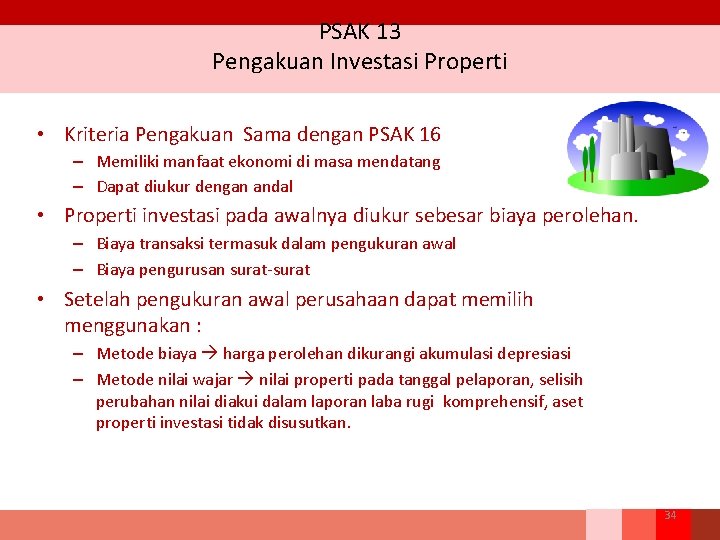 PSAK 13
Pengakuan Investasi Properti

• Kriteria Pengakuan Sama dengan PSAK 16
– Memiliki manfaat ekonomi di masa mendatang
– Dapat diukur dengan andal
• Properti investasi pada awalnya diukur sebesar biaya perolehan.
– Biaya transaksi termasuk dalam pengukuran awal
– Biaya pengurusan surat-surat
• Setelah pengukuran awal perusahaan dapat memilih menggunakan :
– Metode biaya → harga perolehan dikurangi akumulasi depresiasi
– Metode nilai wajar → nilai properti pada tanggal pelaporan, selisih perubahan nilai diakui dalam laporan laba rugi komprehensif, aset properti investasi tidak disusutkan.

34